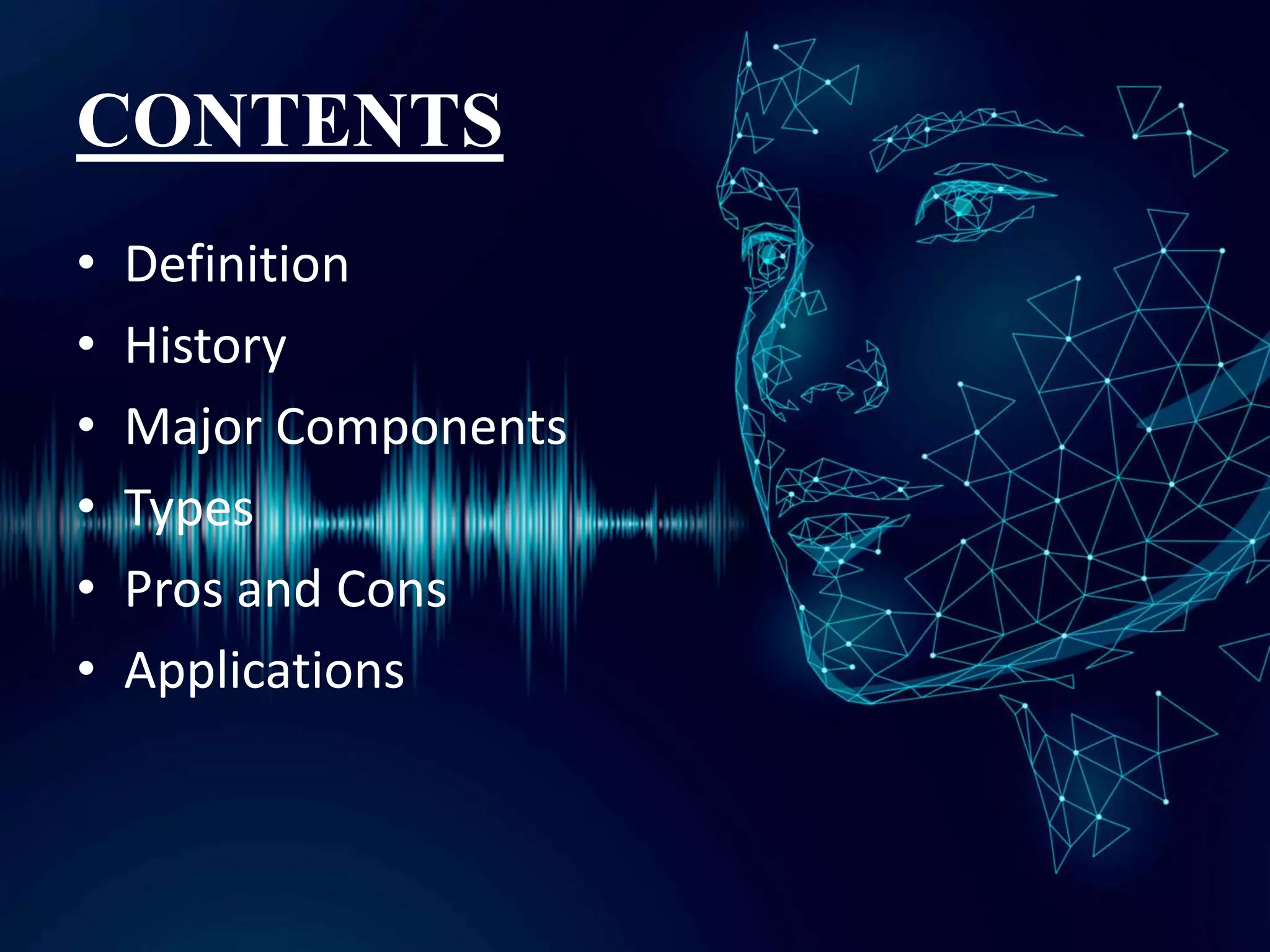 CONTENTS

• Definition
• History
• Major Components
• Types
• Pros and Cons
• Applications